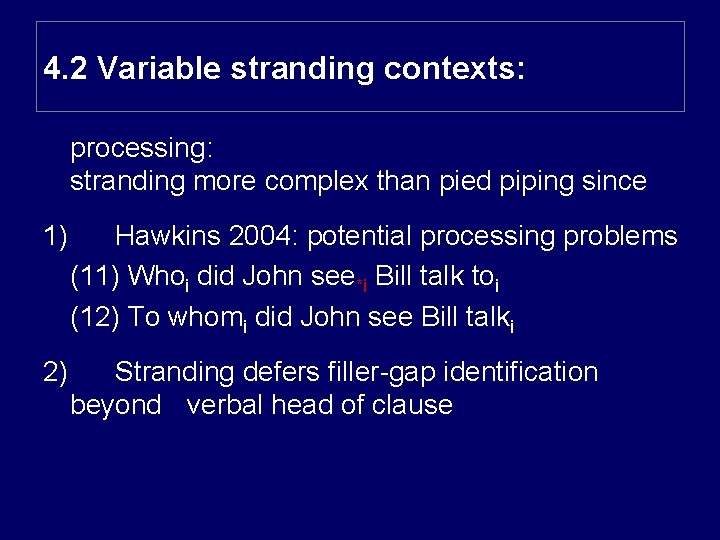 4.2 Variable stranding contexts:

processing:
stranding more complex than pied piping since

1) Hawkins 2004: potential processing problems
(11) Who$_i$ did John see$_{*i}$ Bill talk to$_i$
(12) To whom$_i$ did John see Bill talk$_i$

2) Stranding defers filler-gap identification beyond verbal head of clause